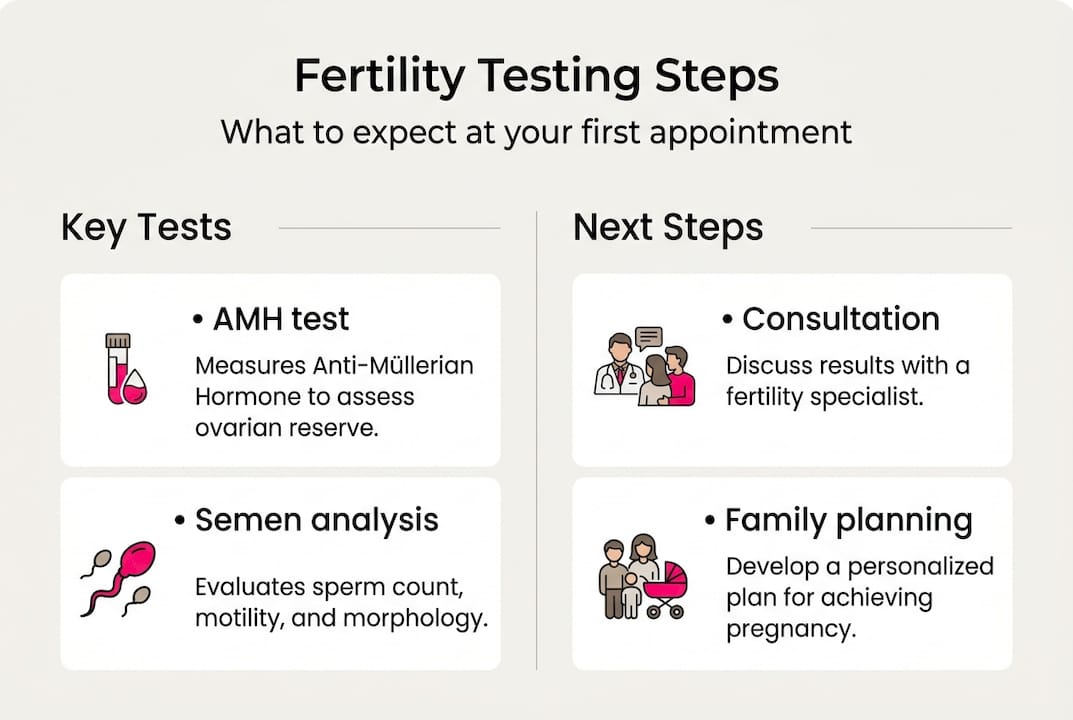 Fertility Testing Steps

What to expect at your first appointment

Key Tests

• AMH test

Measures Anti-Müllerian Hormone to assess ovarian reserve.

• Semen analysis

Evaluates sperm count, motility, and morphology.

Next Steps

• Consultation

Discuss results with a fertility specialist.

• Family planning

Develop a personalized plan for achieving pregnancy.